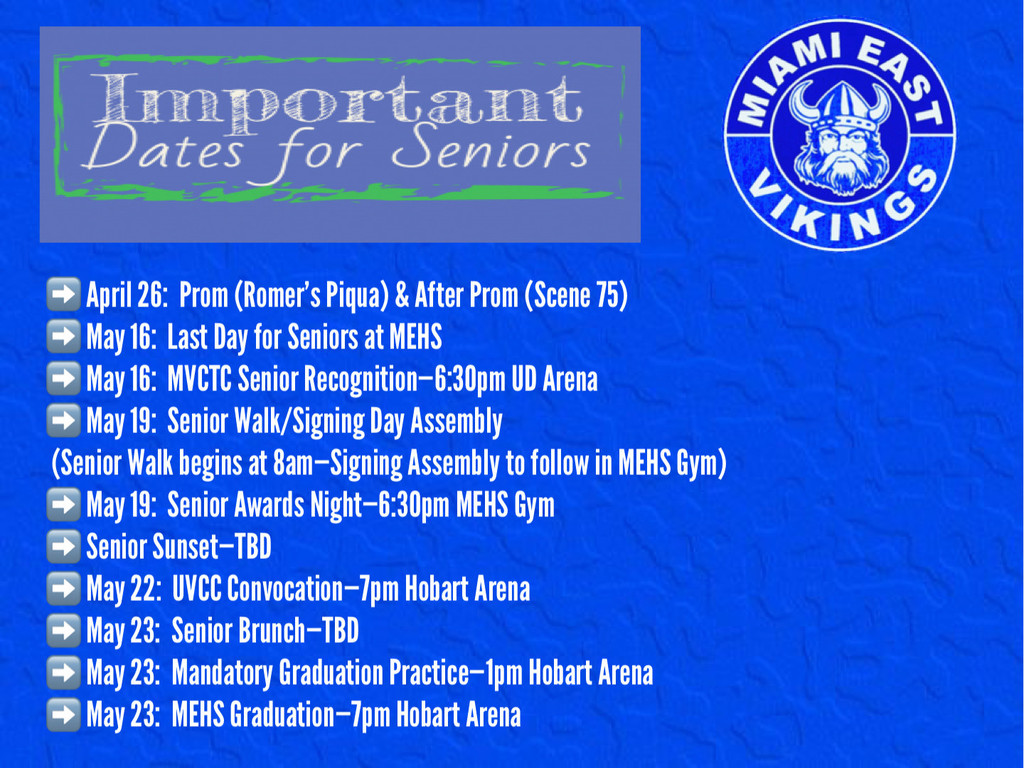 Important
Dates for Seniors

MIAMI EAST
VIKINGS

➡ April 26: Prom (Romer's Piqua) & After Prom (Scene 75)
➡ May 16: Last Day for Seniors at MEHS
➡ May 16: MVCTC Senior Recognition—6:30pm UD Arena
➡ May 19: Senior Walk/Signing Day Assembly
(Senior Walk begins at 8am—Signing Assembly to follow in MEHS Gym)
➡ May 19: Senior Awards Night—6:30pm MEHS Gym
➡ Senior Sunset—TBD
➡ May 22: UVCC Convocation—7pm Hobart Arena
➡ May 23: Senior Brunch—TBD
➡ May 23: Mandatory Graduation Practice—1pm Hobart Arena
➡ May 23: MEHS Graduation—7pm Hobart Arena